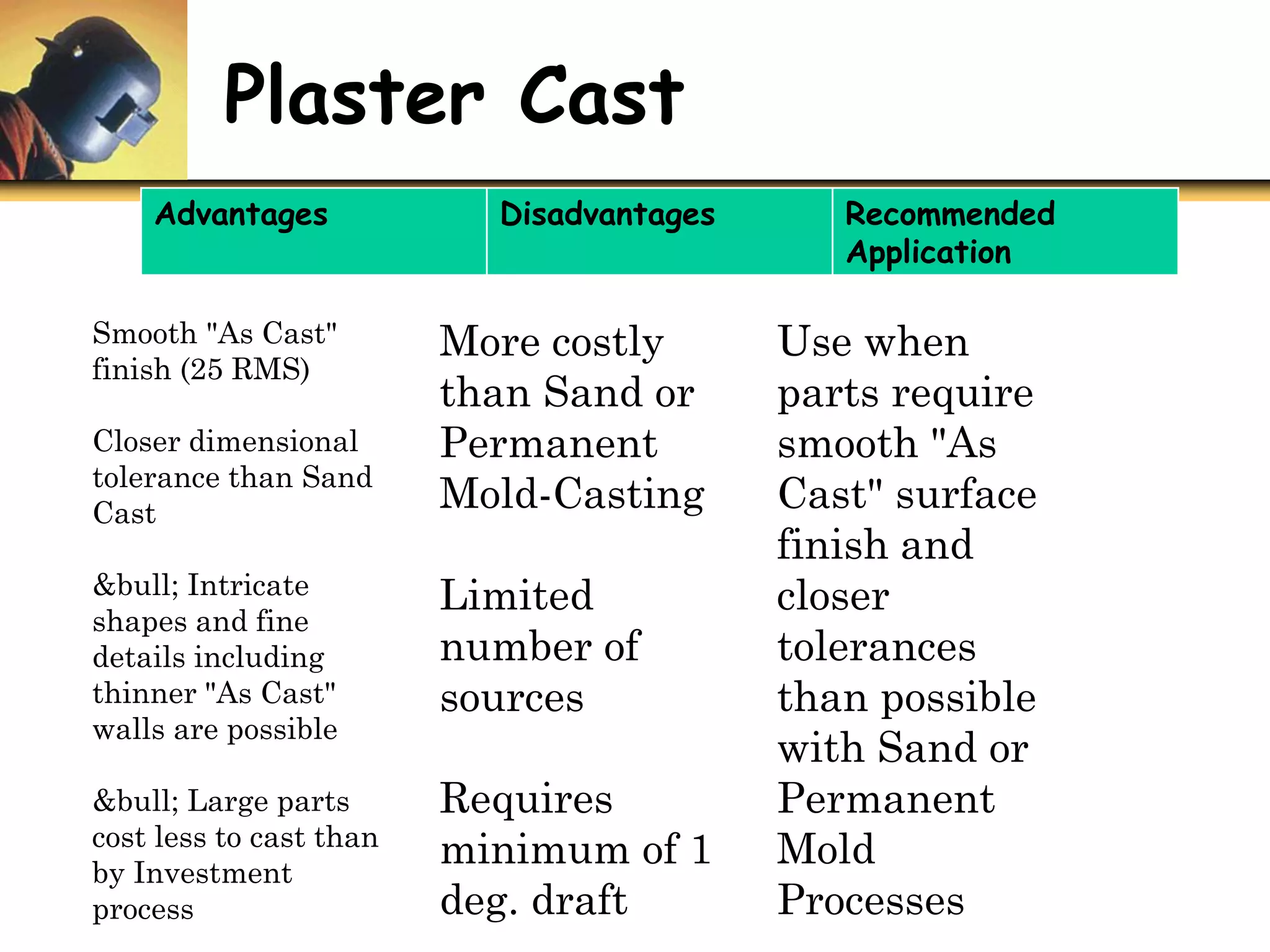 Plaster Cast

| Advantages | Disadvantages | Recommended Application |
|---|---|---|

Smooth "As Cast" finish (25 RMS)

Closer dimensional tolerance than Sand Cast

&bull; Intricate shapes and fine details including thinner "As Cast" walls are possible

&bull; Large parts cost less to cast than by Investment process

More costly than Sand or Permanent Mold-Casting

Limited number of sources

Requires minimum of 1 deg. draft

Use when parts require smooth "As Cast" surface finish and closer tolerances than possible with Sand or Permanent Mold Processes